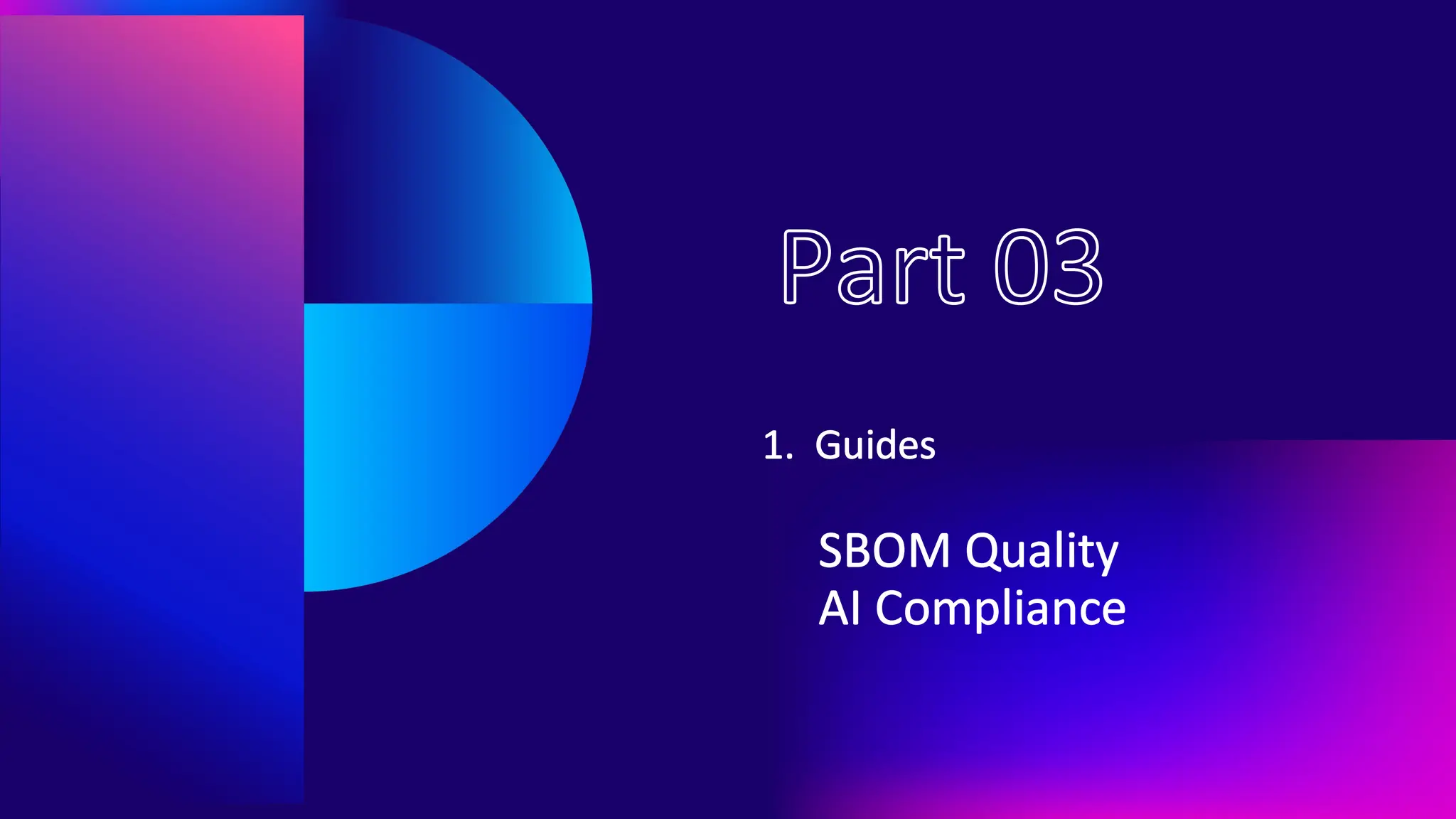 Part 03

1. Guides

SBOM Quality
AI Compliance